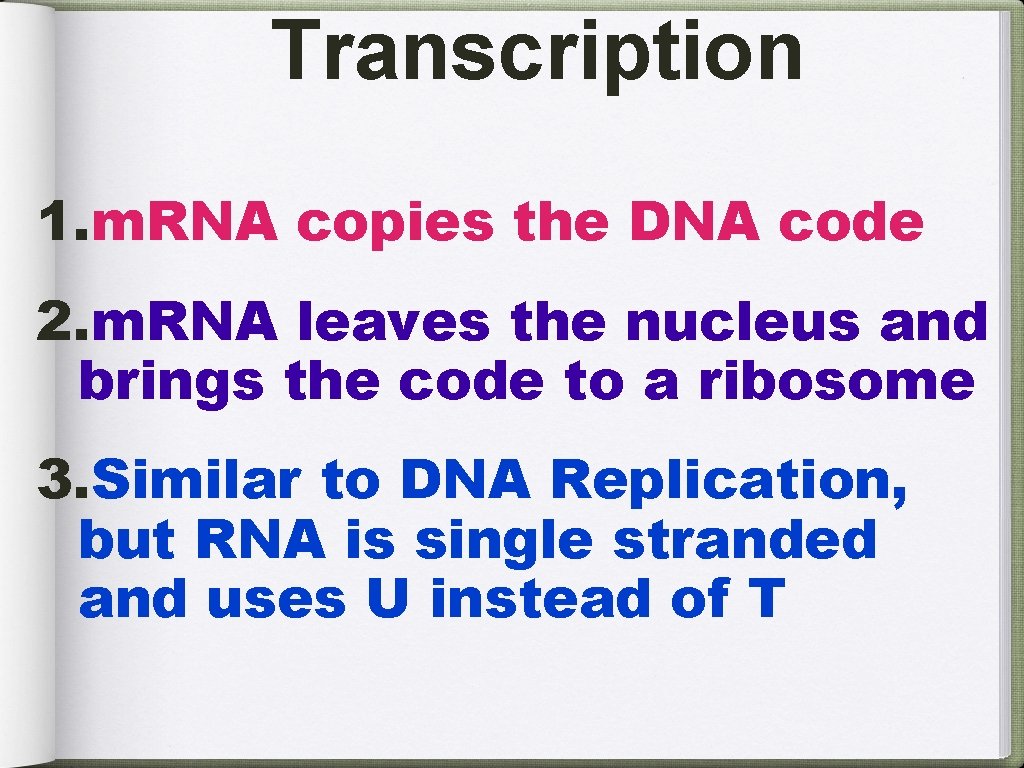 Transcription

1. m.RNA copies the DNA code

2. m.RNA leaves the nucleus and brings the code to a ribosome

3. Similar to DNA Replication, but RNA is single stranded and uses U instead of T